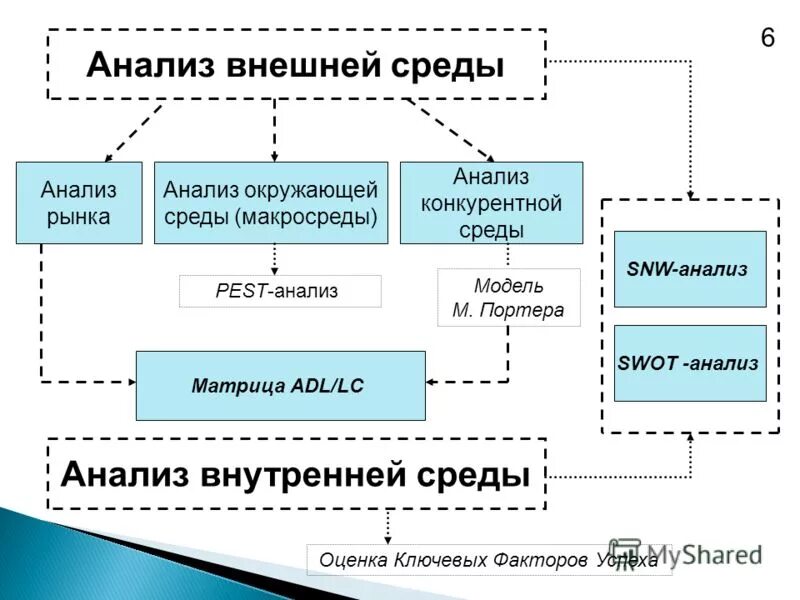 6

Анализ внешней среды

Анализ рынка

Анализ окружающей среды (макросреды)

Анализ конкурентной среды

PEST-анализ

Модель М. Портера

Матрица ADL/LC

SNW-анализ

SWOT -анализ

Анализ внутренней среды

Оценка Ключевых Факторов Успеха

MyShared